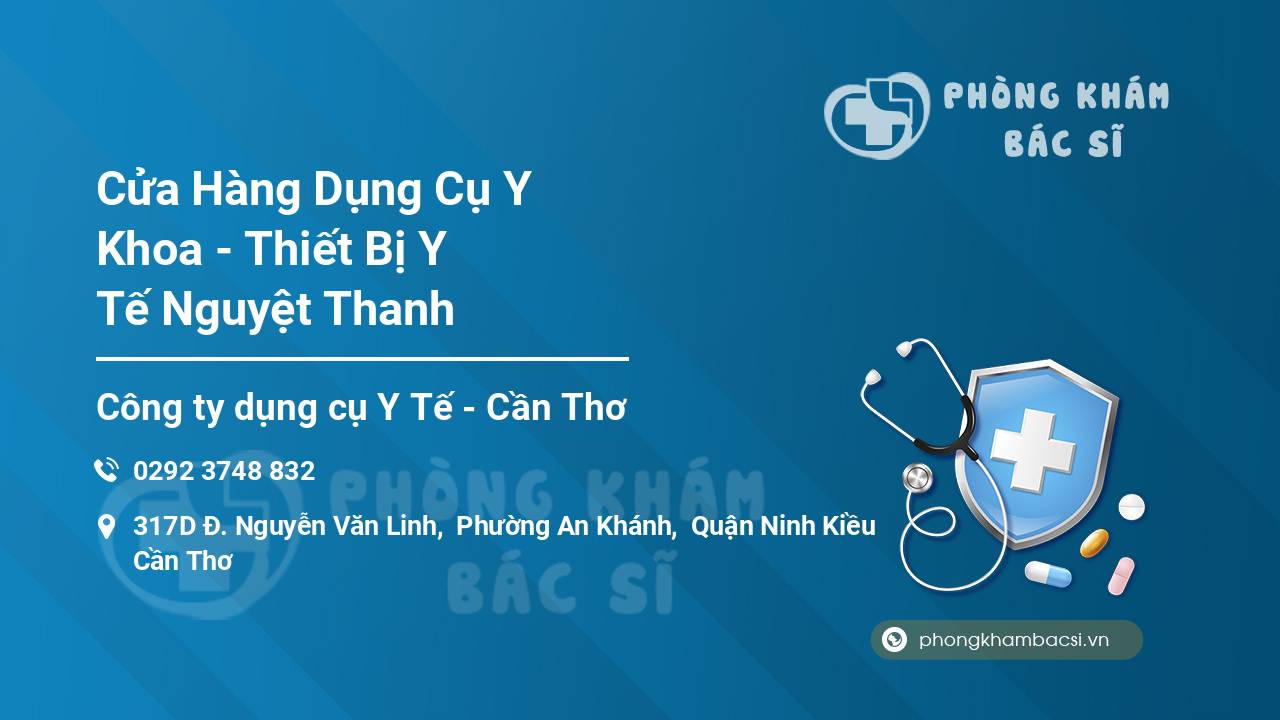 PHÒNG KHÁM
BÁC SĨ

Cửa Hàng Dụng Cụ Y Khoa - Thiết Bị Y Tế Nguyệt Thanh

Công ty dụng cụ Y Tế - Cần Thơ

0292 3748 832

317D Đ. Nguyễn Văn Linh, Phường An Khánh, Quận Ninh Kiều Cần Thơ

PHÒNG KHÁM
BÁC SĨ

phongkhambacsi.vn